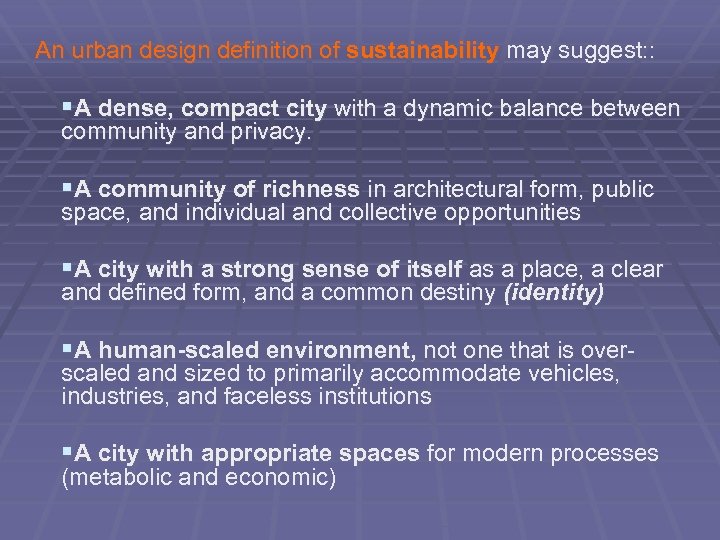 An urban design definition of sustainability may suggest::

▪A dense, compact city with a dynamic balance between community and privacy.

▪A community of richness in architectural form, public space, and individual and collective opportunities

▪A city with a strong sense of itself as a place, a clear and defined form, and a common destiny (identity)

▪A human-scaled environment, not one that is over-scaled and sized to primarily accommodate vehicles, industries, and faceless institutions

▪A city with appropriate spaces for modern processes (metabolic and economic)